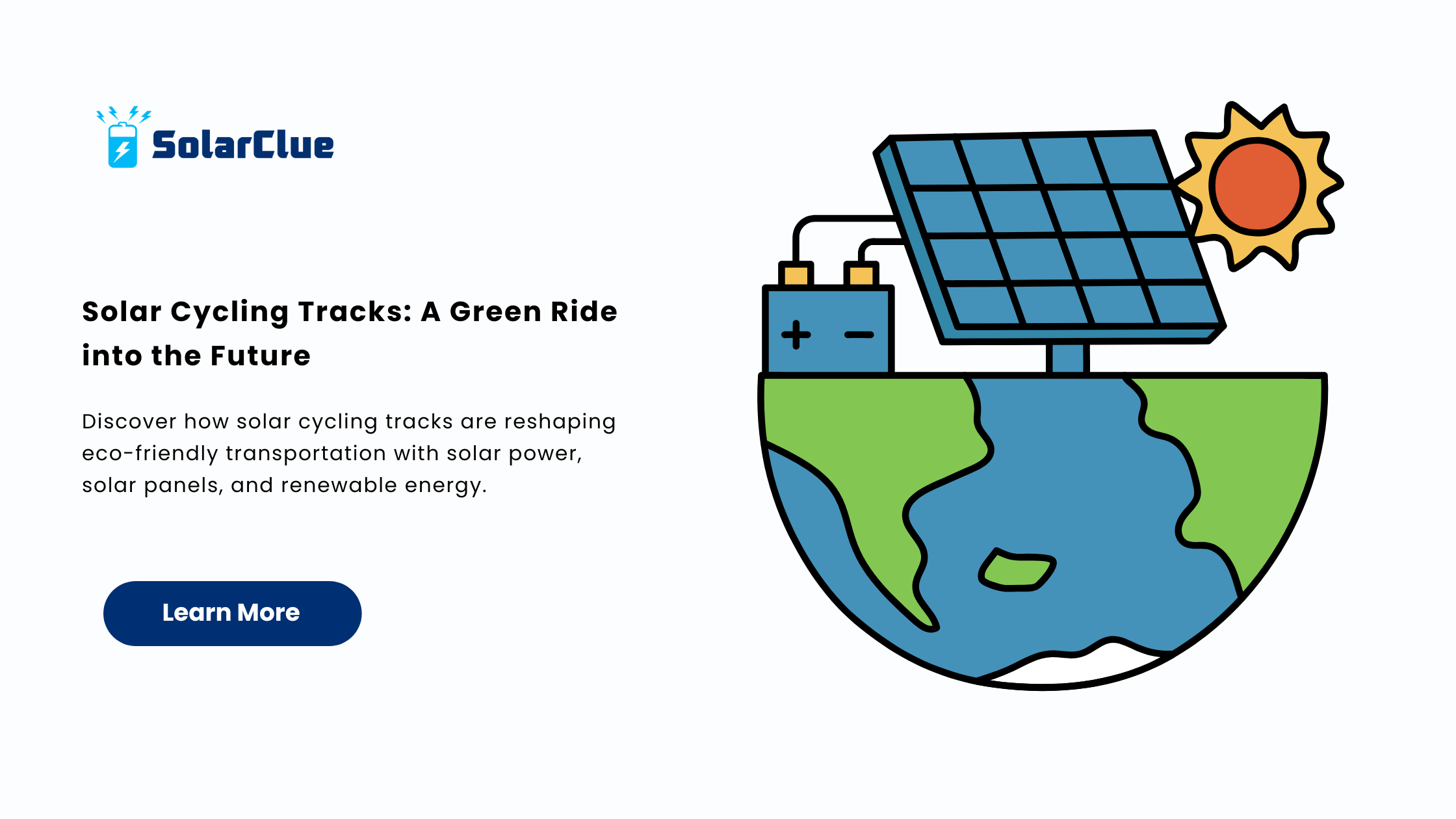 SolarClue

Solar Cycling Tracks: A Green Ride into the Future

Discover how solar cycling tracks are reshaping eco-friendly transportation with solar power, solar panels, and renewable energy.

Learn More

+ −